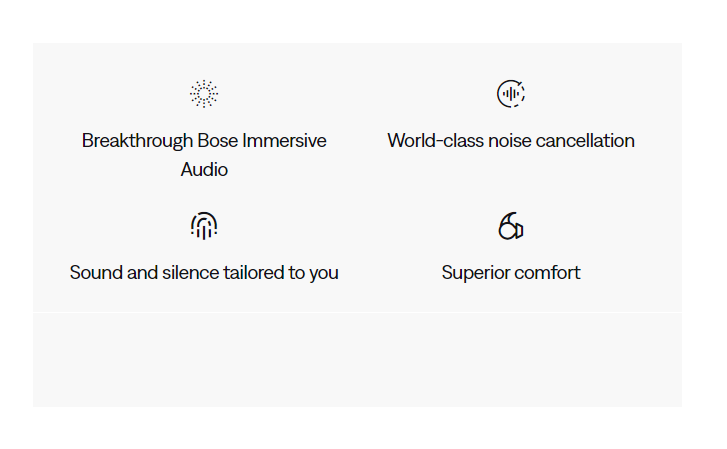 Breakthrough Bose Immersive Audio

World-class noise cancellation

Sound and silence tailored to you

Superior comfort